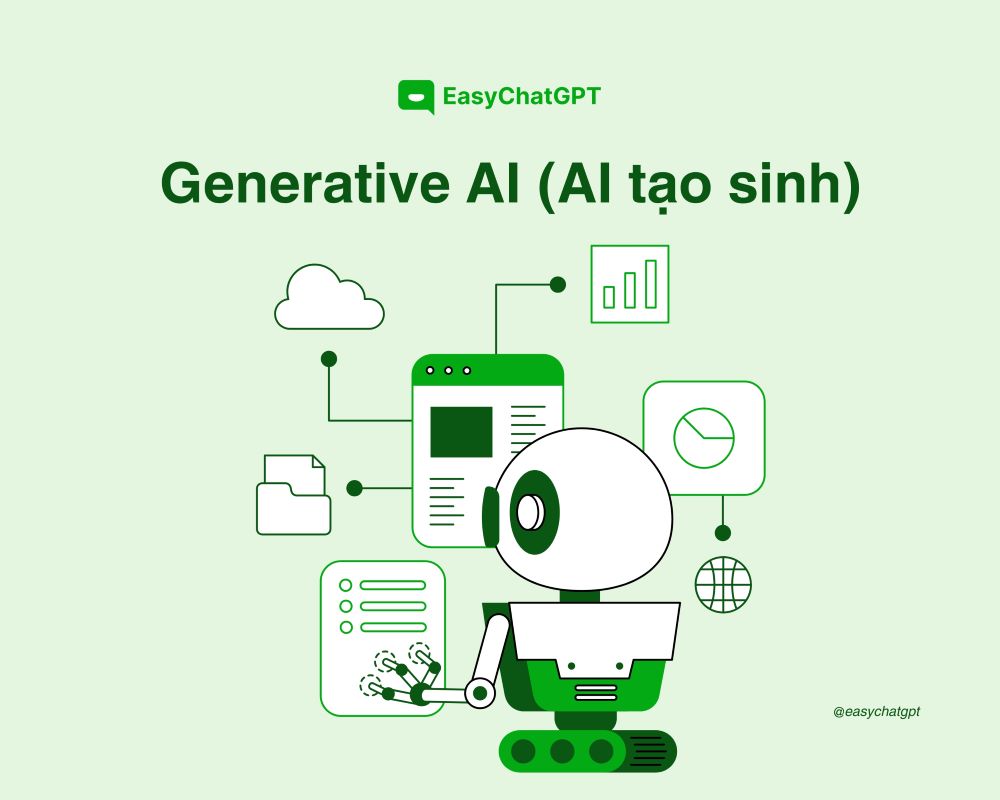 EasyChatGPT

Generative AI (AI tạo sinh)

@easychatgpt